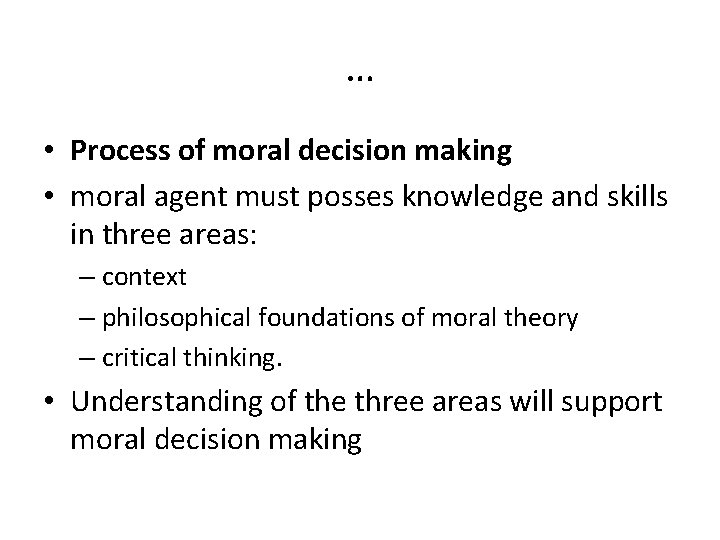 …

• Process of moral decision making
• moral agent must posses knowledge and skills in three areas:
– context
– philosophical foundations of moral theory
– critical thinking.
• Understanding of the three areas will support moral decision making